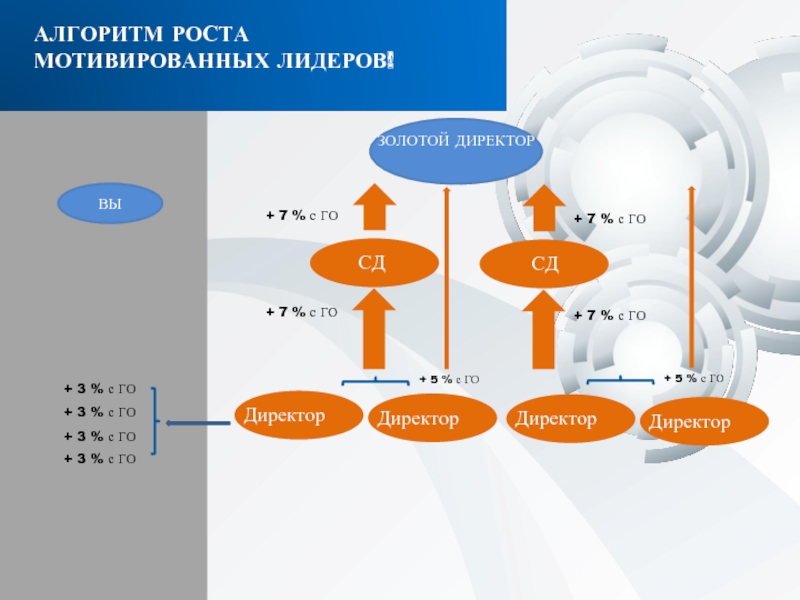 АЛГОРИТМ РОСТА МОТИВИРОВАННЫХ ЛИДЕРОВ!

ЗОЛОТОЙ ДИРЕКТОР

ВЫ

+ 7 % с ГО

+ 7 % с ГО

СД

СД

+ 7 % с ГО

+ 7 % с ГО

+ 5 % с ГО

+ 5 % с ГО

+ 3 % с ГО
+ 3 % с ГО
+ 3 % с ГО
+ 3 % с ГО

Директор

Директор

Директор

Директор